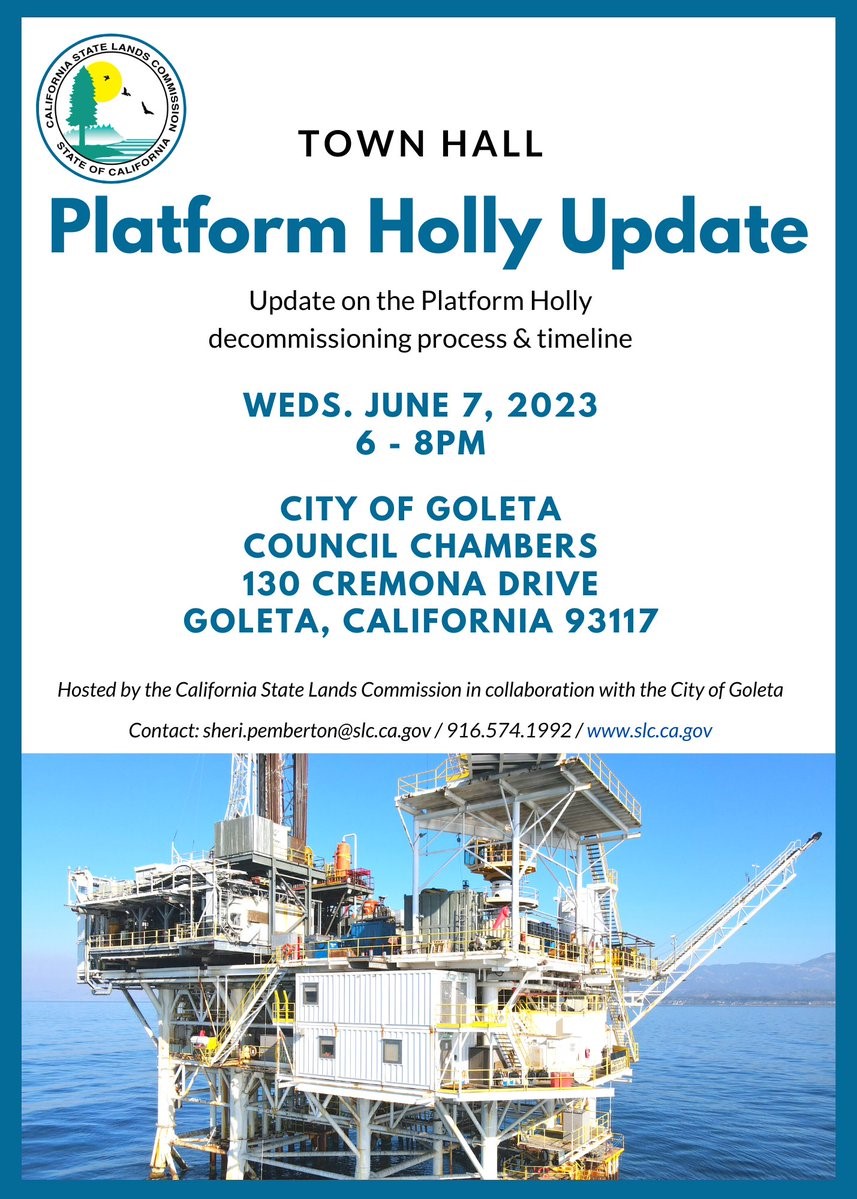 CALIFORNIA STATE LANDS COMMISSION
STATE OF CALIFORNIA

TOWN HALL

Platform Holly Update

Update on the Platform Holly decommissioning process & timeline

WEDS. JUNE 7, 2023
6 - 8PM

CITY OF GOLETA
COUNCIL CHAMBERS
130 CREMONA DRIVE
GOLETA, CALIFORNIA 93117

Hosted by the California State Lands Commission in collaboration with the City of Goleta

Contact: sheri.pemberton@slc.ca.gov / 916.574.1992 / www.slc.ca.gov